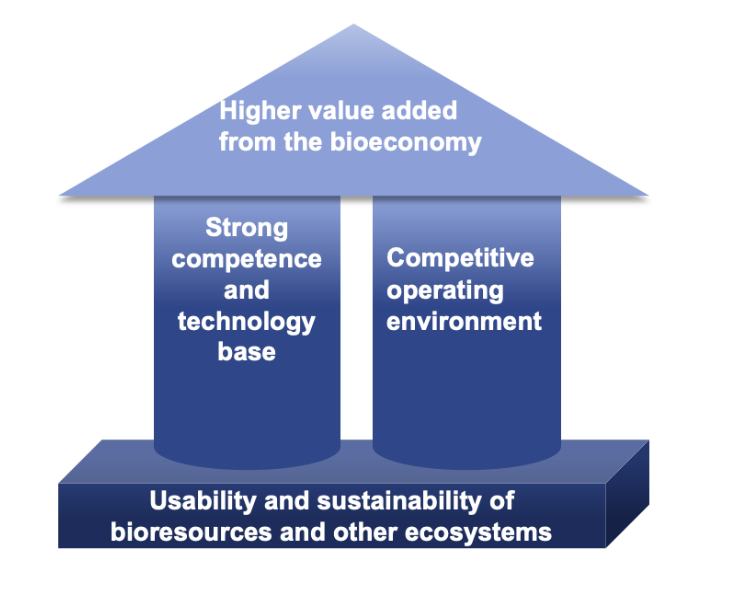 Higher value added from the bioeconomy

Strong competence and technology base

Competitive operating environment

Usability and sustainability of bioresources and other ecosystems